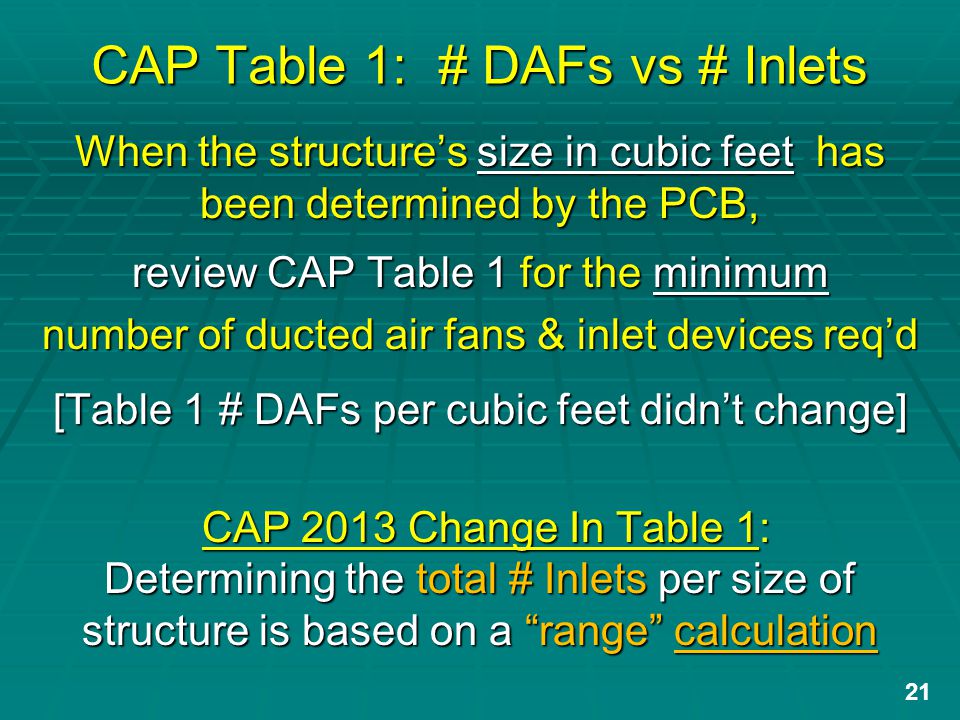 CAP Table 1: # DAFs vs # Inlets

When the structure's size in cubic feet has been determined by the PCB,

review CAP Table 1 for the minimum

number of ducted air fans & inlet devices req'd

[Table 1 # DAFs per cubic feet didn't change]

CAP 2013 Change In Table 1:
Determining the total # Inlets per size of structure is based on a "range" calculation

21